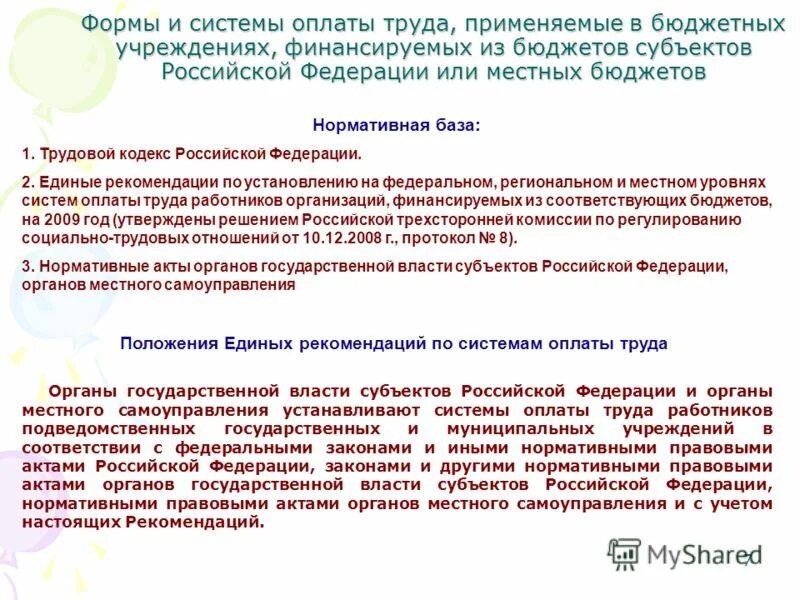 Формы и системы оплаты труда, применяемые в бюджетных учреждениях, финансируемых из бюджетов субъектов Российской Федерации или местных бюджетов

Нормативная база:

1. Трудовой кодекс Российской Федерации.

2. Единые рекомендации по установлению на федеральном, региональном и местном уровнях систем оплаты труда работников организаций, финансируемых из соответствующих бюджетов, на 2009 год (утверждены решением Российской трехсторонней комиссии по регулированию социально-трудовых отношений от 10.12.2008 г., протокол № 8).

3. Нормативные акты органов государственной власти субъектов Российской Федерации, органов местного самоуправления

Положения Единых рекомендаций по системам оплаты труда

Органы государственной власти субъектов Российской Федерации и органы местного самоуправления устанавливают системы оплаты труда работников подведомственных государственных и муниципальных учреждений в соответствии с федеральными законами и иными нормативными правовыми актами Российской Федерации, законами и другими нормативными правовыми актами органов государственной власти субъектов Российской Федерации, нормативными правовыми актами органов местного самоуправления и с учетом настоящих Рекомендаций.

MyShared 7